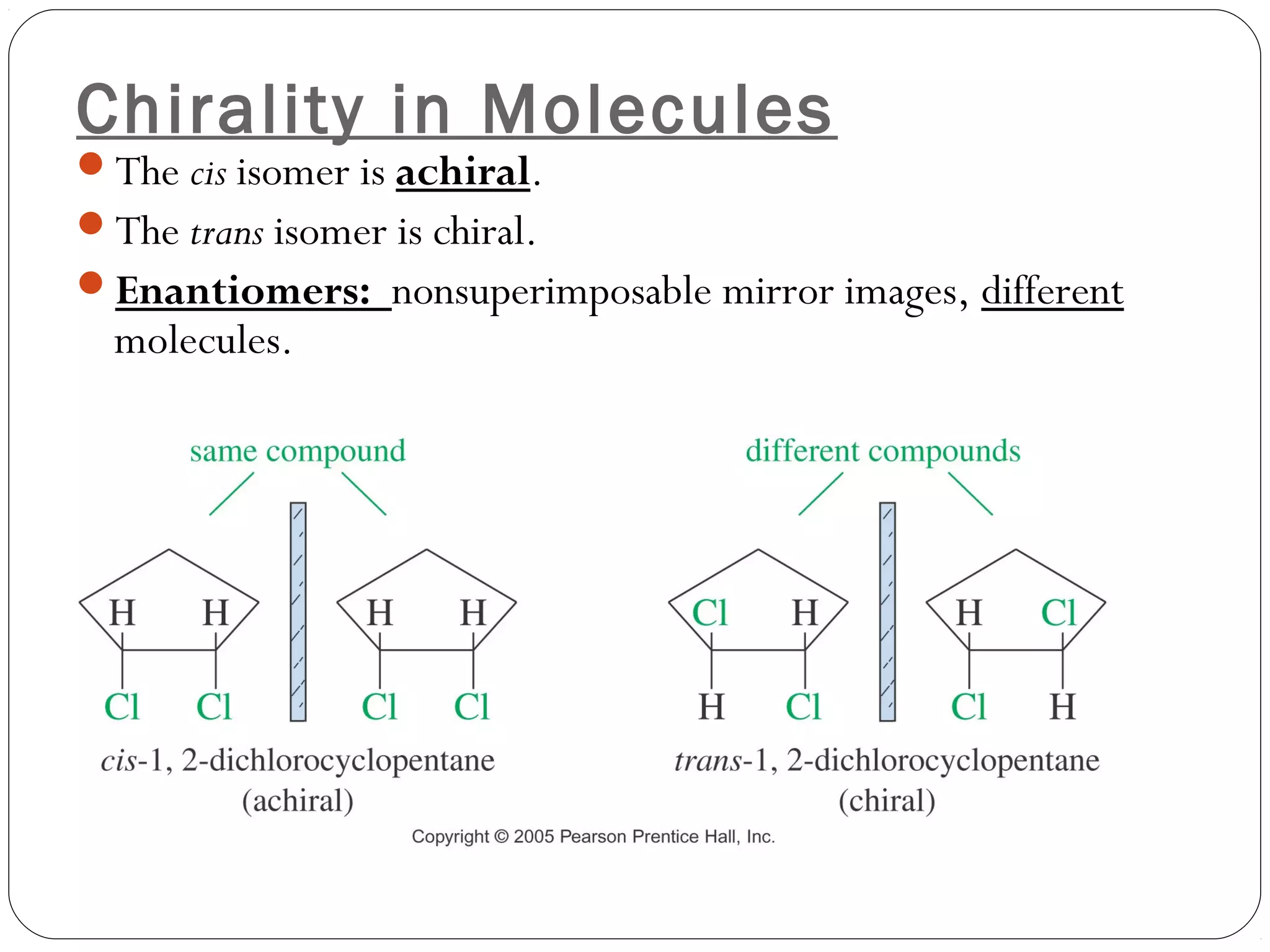 Chirality in Molecules

The cis isomer is achiral.

The trans isomer is chiral.

Enantiomers: nonsuperimposable mirror images, different molecules.

same compound

H H
Cl Cl

H H
Cl Cl

cis-1, 2-dichlorocyclopentane
(achiral)

different compounds

Cl H
H Cl

H Cl
Cl H

trans-1, 2-dichlorocyclopentane
(chiral)

Copyright © 2005 Pearson Prentice Hall, Inc.